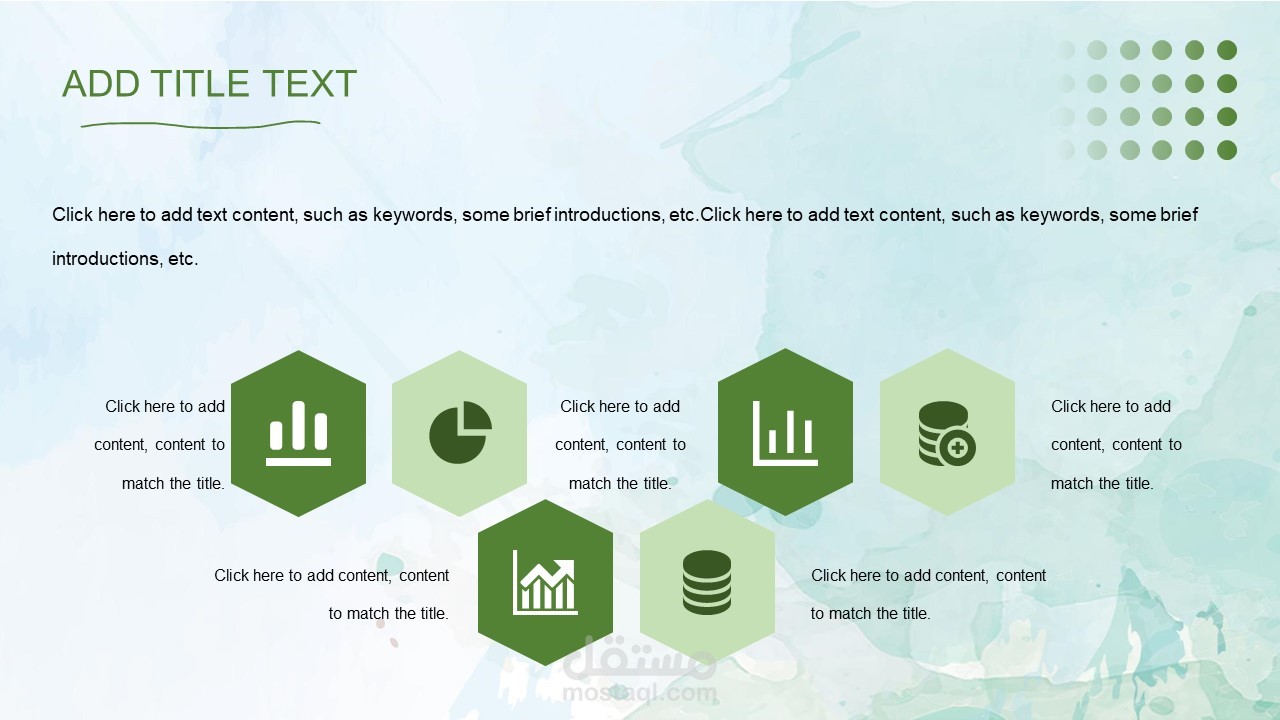 ADD TITLE TEXT

Click here to add text content, such as keywords, some brief introductions, etc.Click here to add text content, such as keywords, some brief introductions, etc.

Click here to add content, content to match the title.

Click here to add content, content to match the title.

Click here to add content, content to match the title.

Click here to add content, content to match the title.

Click here to add content, content to match the title.

مستقل
mostaql.com